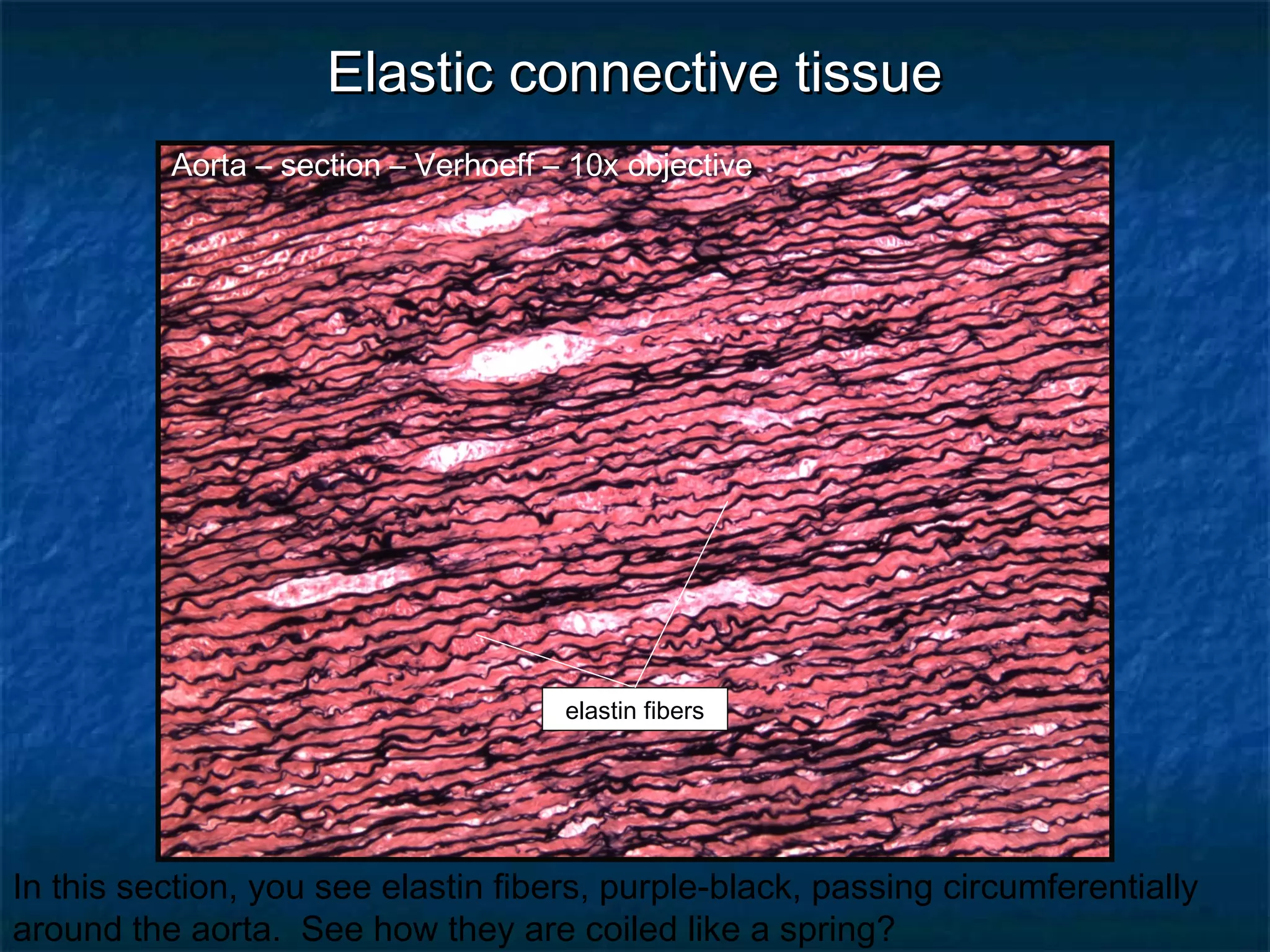 Elastic connective tissue

Aorta – section – Verhoeff – 10x objective

elastin fibers

In this section, you see elastin fibers, purple-black, passing circumferentially around the aorta. See how they are coiled like a spring?